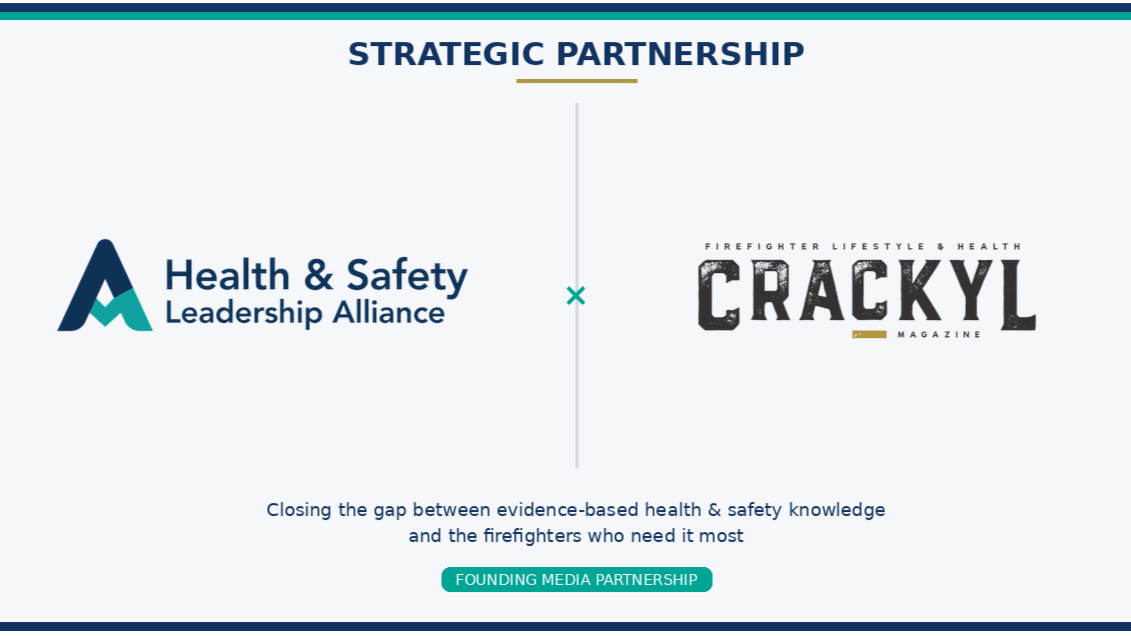 STRATEGIC PARTNERSHIP

Health & Safety
Leadership Alliance

×

FIREFIGHTER LIFESTYLE & HEALTH
CRACKYL
MAGAZINE

Closing the gap between evidence-based health & safety knowledge and the firefighters who need it most

FOUNDING MEDIA PARTNERSHIP